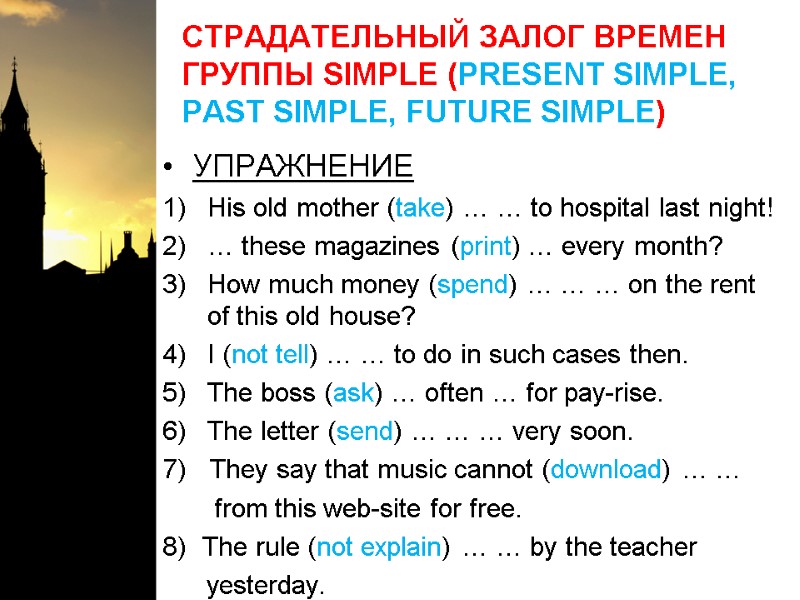 СТРАДАТЕЛЬНЫЙ ЗАЛОГ ВРЕМЕН ГРУППЫ SIMPLE (PRESENT SIMPLE, PAST SIMPLE, FUTURE SIMPLE)

• УПРАЖНЕНИЕ

1) His old mother (take) … … to hospital last night!
2) … these magazines (print) … every month?
3) How much money (spend) … … … on the rent of this old house?
4) I (not tell) … … to do in such cases then.
5) The boss (ask) … often … for pay-rise.
6) The letter (send) … … … very soon.
7) They say that music cannot (download) … … from this web-site for free.
8) The rule (not explain) … … by the teacher yesterday.